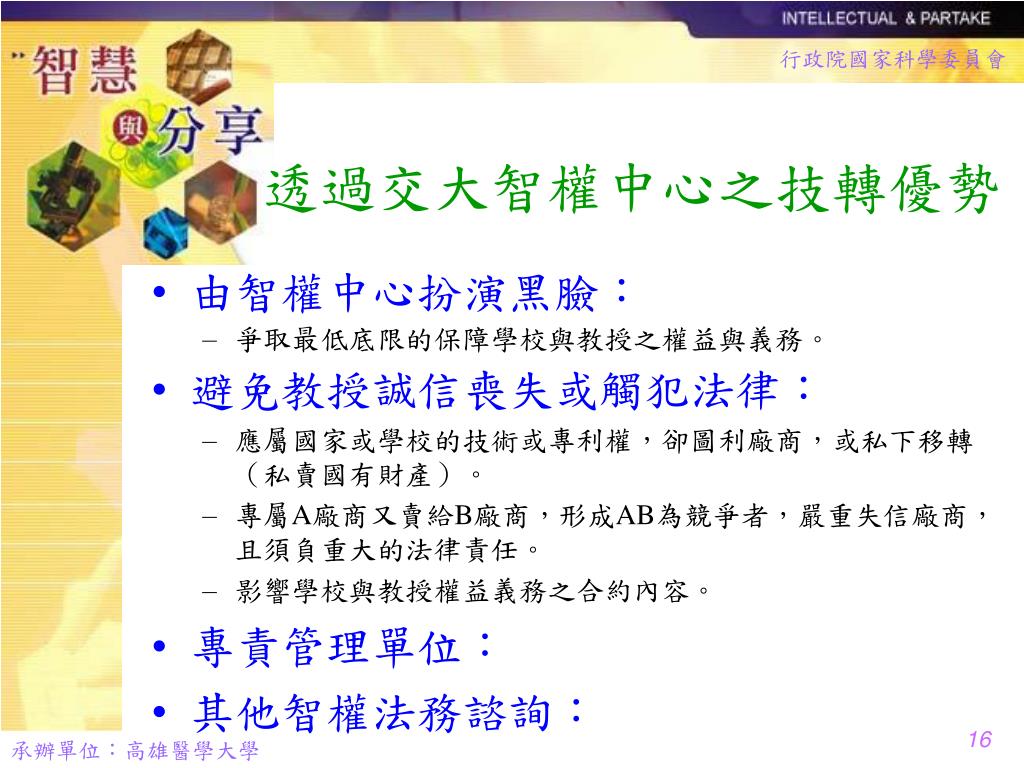 INTELLECTUAL & PARTAKE

行政院國家科學委員會

智慧與分享

透過交大智權中心之技轉優勢

• 由智權中心扮演黑臉：
– 爭取最低底限的保障學校與教授之權益與義務。

• 避免教授誠信喪失或觸犯法律：
– 應屬國家或學校的技術或專利權，卻圖利廠商，或私下移轉（私賣國有財產）。
– 專屬A廠商又賣給B廠商，形成AB為競爭者，嚴重失信廠商，且須負重大的法律責任。
– 影響學校與教授權益義務之合約內容。

• 專責管理單位：

• 其他智權法務諮詢：

承辦單位：高雄醫學大學

16